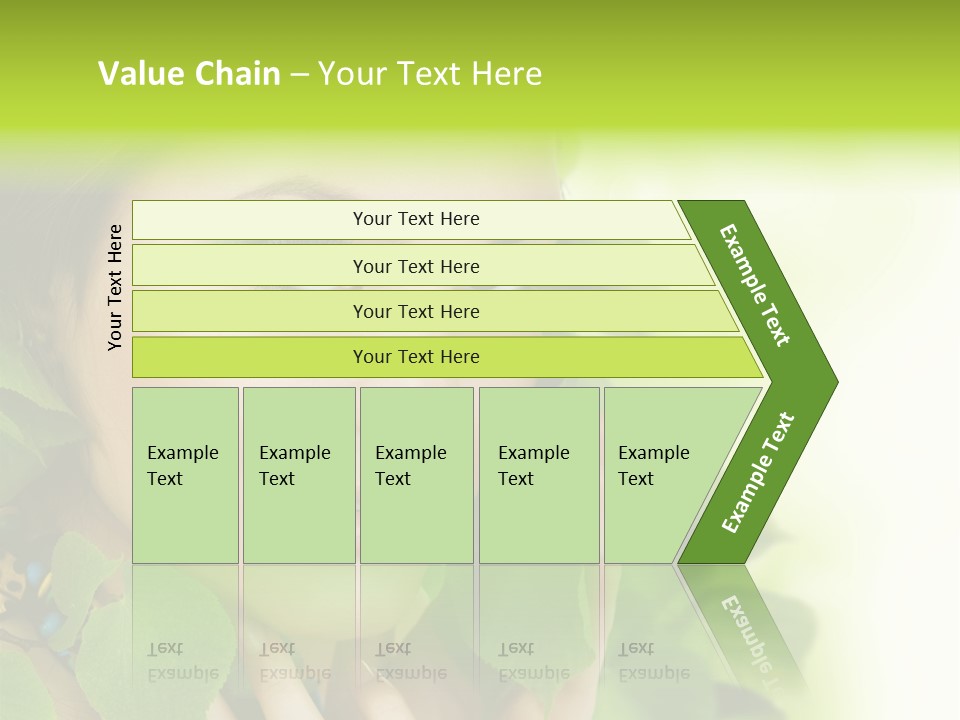 Value Chain – Your Text Here

Your Text Here

Your Text Here

Your Text Here

Your Text Here

Your Text Here

Example Text

Example Text

Example Text

Example Text

Example Text

Example Text

Example Text